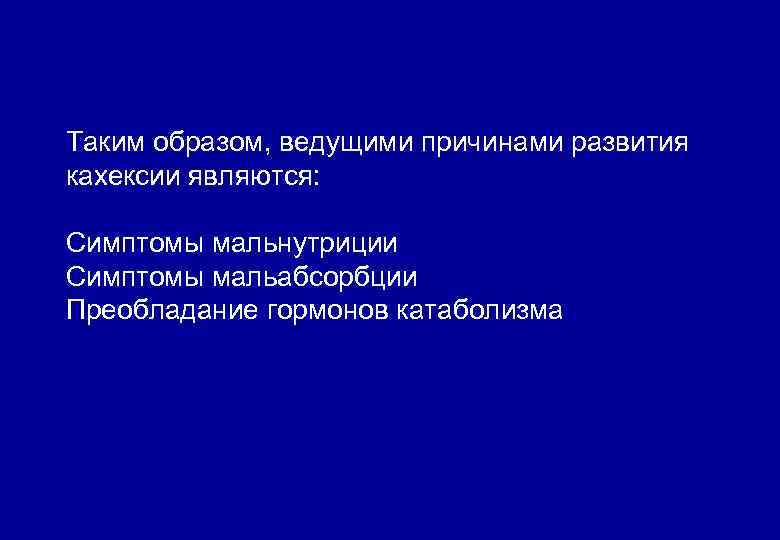 Таким образом, ведущими причинами развития кахексии являются:

Симптомы мальнутриции
Симптомы мальабсорбции
Преобладание гормонов катаболизма